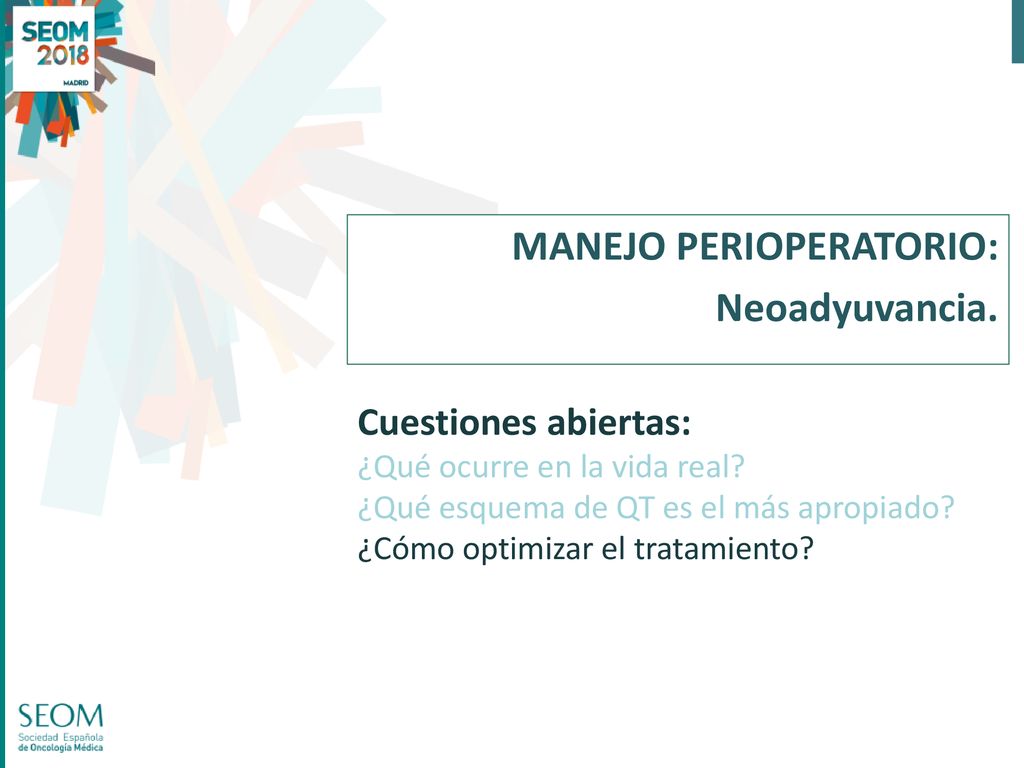 SEOM 2018
MADRID

MANEJO PERIOPERATORIO:
Neoadyuvancia.

Cuestiones abiertas:
¿Qué ocurre en la vida real?
¿Qué esquema de QT es el más apropiado?
¿Cómo optimizar el tratamiento?

SEOM
Sociedad Española de Oncología Médica